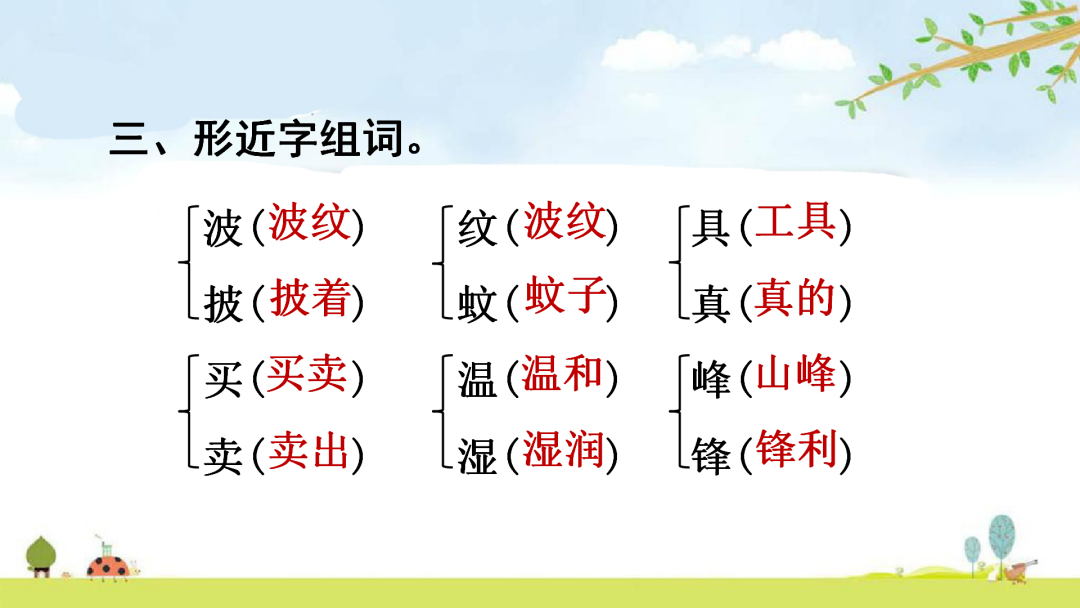 三、形近字组词。

波(波纹)
披(披着)

纹(波纹)
蚊(蚊子)

具(工具)
真(真的)

买(买卖)
卖(卖出)

温(温和)
湿(湿润)

峰(山峰)
锋(锋利)